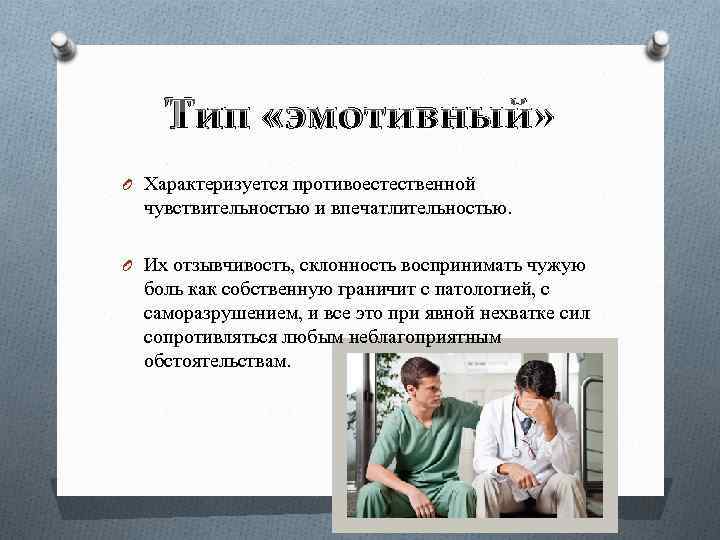 Тип «эмотивный»

Характеризуется противоестественной чувствительностью и впечатлительностью.

Их отзывчивость, склонность воспринимать чужую боль как собственную граничит с патологией, с саморазрушением, и все это при явной нехватке сил сопротивляться любым неблагоприятным обстоятельствам.